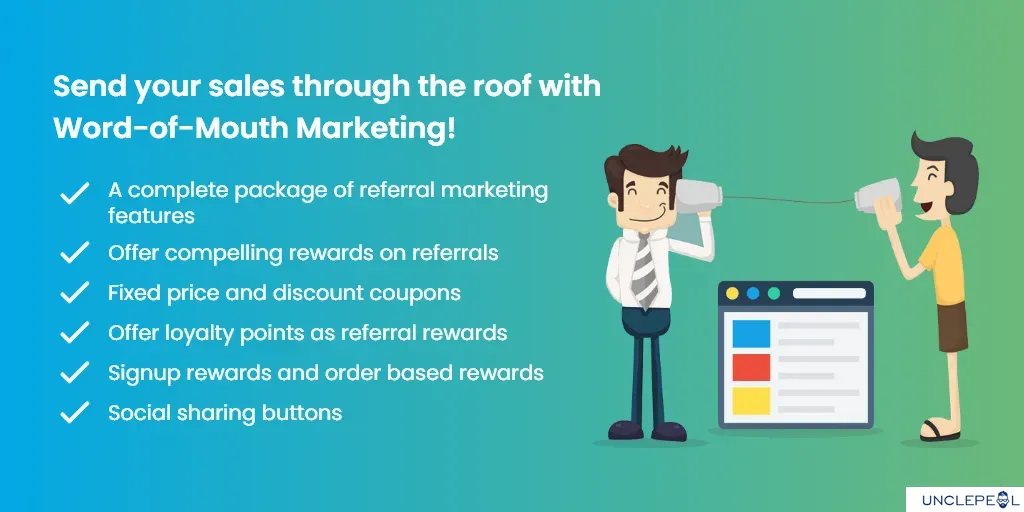 Send your sales through the roof with Word-of-Mouth Marketing!

A complete package of referral marketing features

Offer compelling rewards on referrals

Fixed price and discount coupons

Offer loyalty points as referral rewards

Signup rewards and order based rewards

Social sharing buttons

UNCLEPEOL